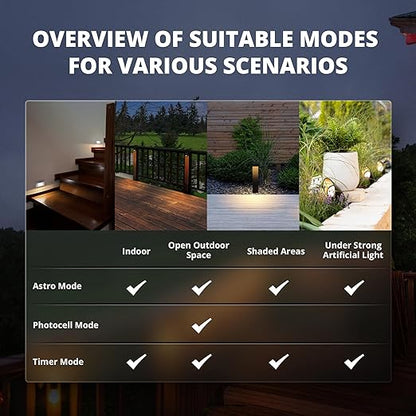 OVERVIEW OF SUITABLE MODES FOR VARIOUS SCENARIOS

| | Indoor | Open Outdoor Space | Shaded Areas | Under Strong Artificial Light |
|---|---|---|---|---|
| Astro Mode | ✓ | ✓ | ✓ | ✓ |
| Photocell Mode | | ✓ | | |
| Timer Mode | ✓ | ✓ | ✓ | ✓ |